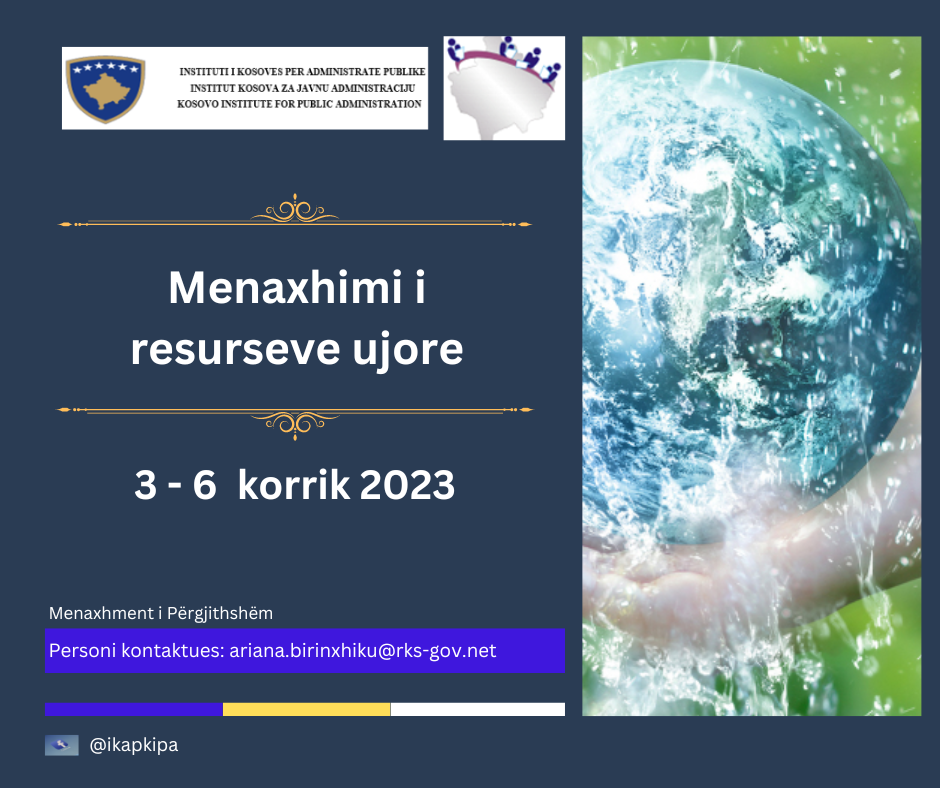 INSTITUTI I KOSOVES PER ADMINISTRATE PUBLIKE
INSTITUT KOSOVA ZA JAVNU ADMINISTRACIJU
KOSOVO INSTITUTE FOR PUBLIC ADMINISTRATION

Menaxhimi i resurseve ujore

3 - 6 korrik 2023

Menaxhment i Përgjithshëm

Personi kontaktues: ariana.birinxhiku@rks-gov.net

@ikapkipa